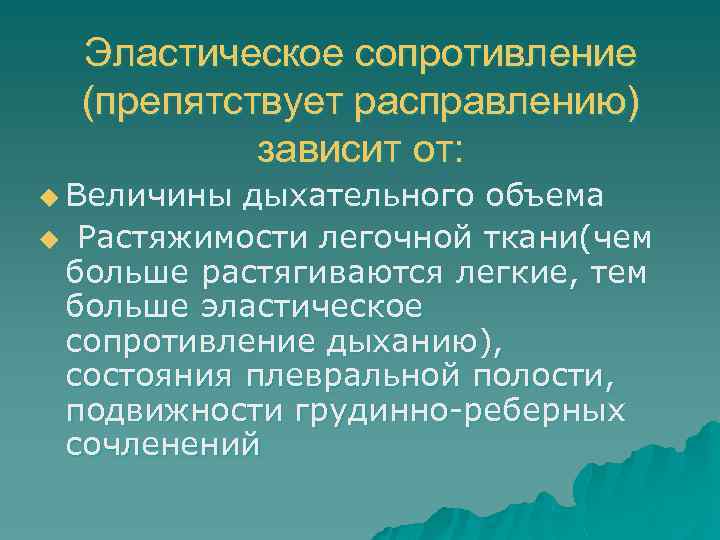 Эластическое сопротивление (препятствует расправлению) зависит от:

Величины дыхательного объема

Растяжимости легочной ткани(чем больше растягиваются легкие, тем больше эластическое сопротивление дыханию), состояния плевральной полости, подвижности грудинно-реберных сочленений